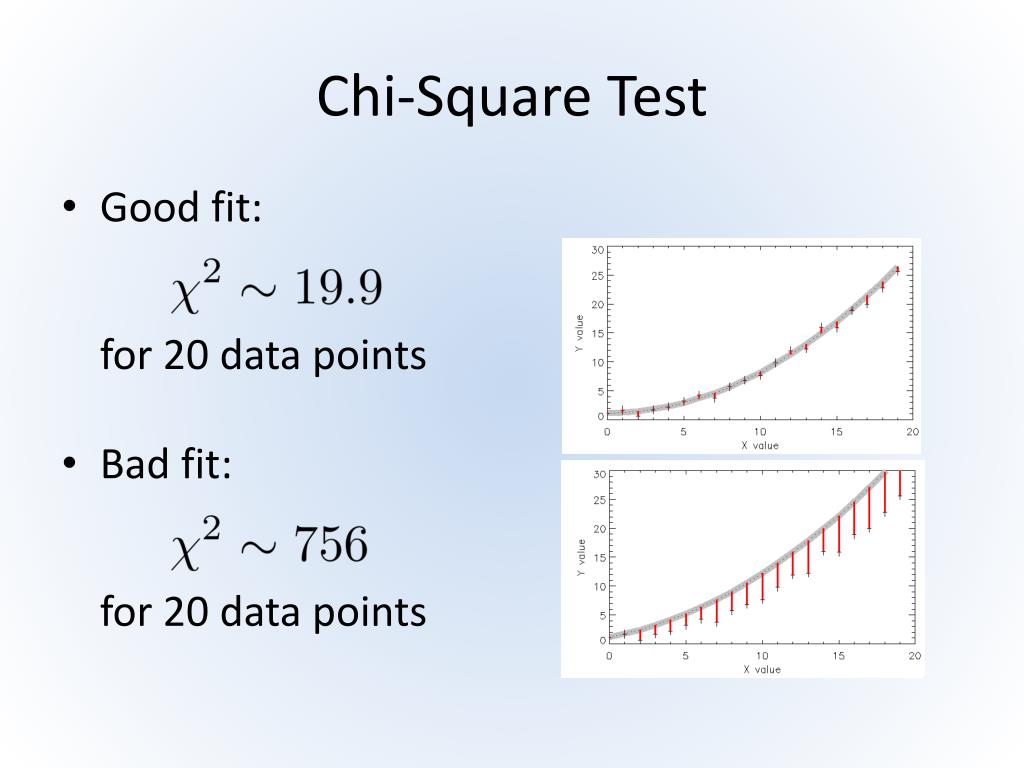 Chi-Square Test

• Good fit:

$\chi^2 \sim 19.9$

for 20 data points

• Bad fit:

$\chi^2 \sim 756$

for 20 data points

30
25
20
15
10
5
0
Y value
0
5
10
15
20
X value

30
25
20
15
10
5
0
Y value
0
5
10
15
20
X value